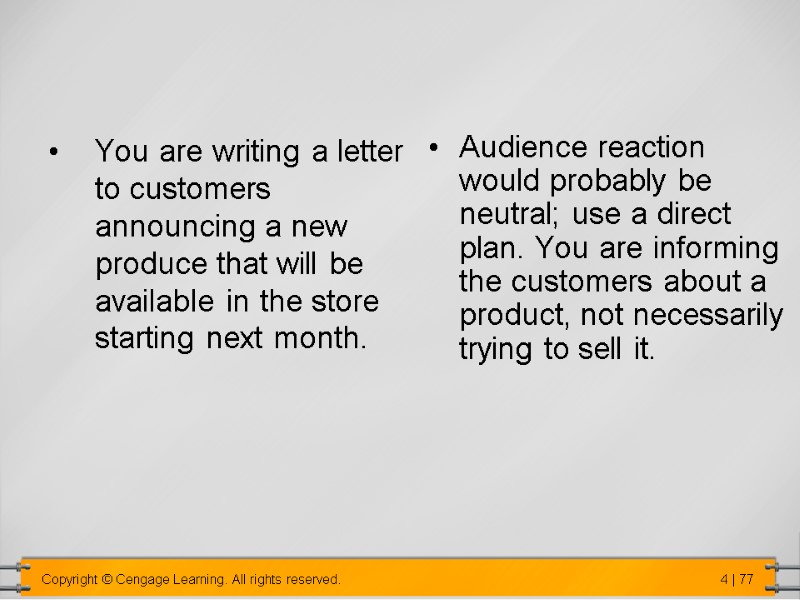 • You are writing a letter to customers announcing a new produce that will be available in the store starting next month.

• Audience reaction would probably be neutral; use a direct plan. You are informing the customers about a product, not necessarily trying to sell it.

Copyright © Cengage Learning. All rights reserved.

4 | 77